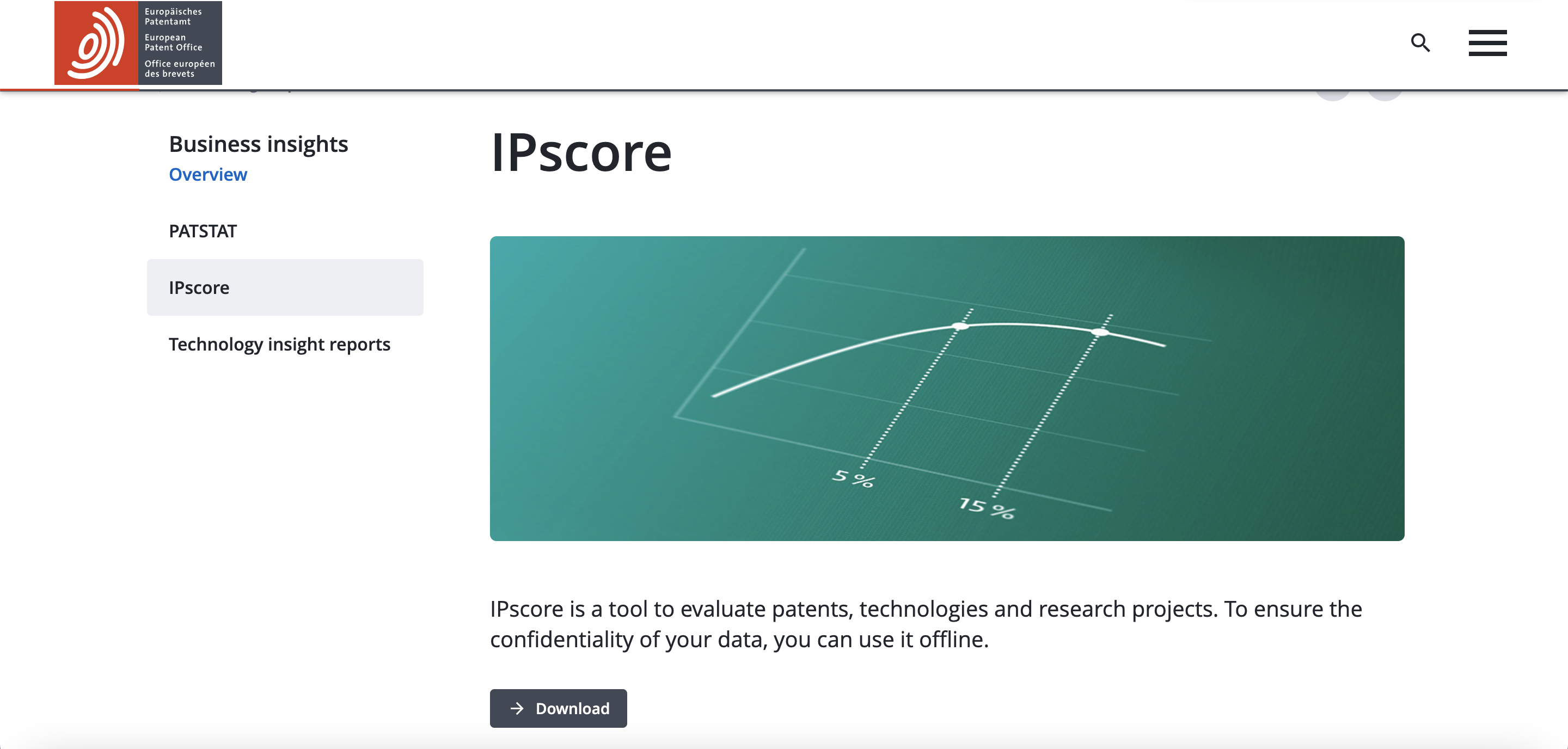 Europäisches Patentamt
European Patent Office
Office européen des brevets

Business insights
Overview

PATSTAT

IPscore

Technology insight reports

IPscore

5 %
15 %

IPscore is a tool to evaluate patents, technologies and research projects. To ensure the confidentiality of your data, you can use it offline.

Download